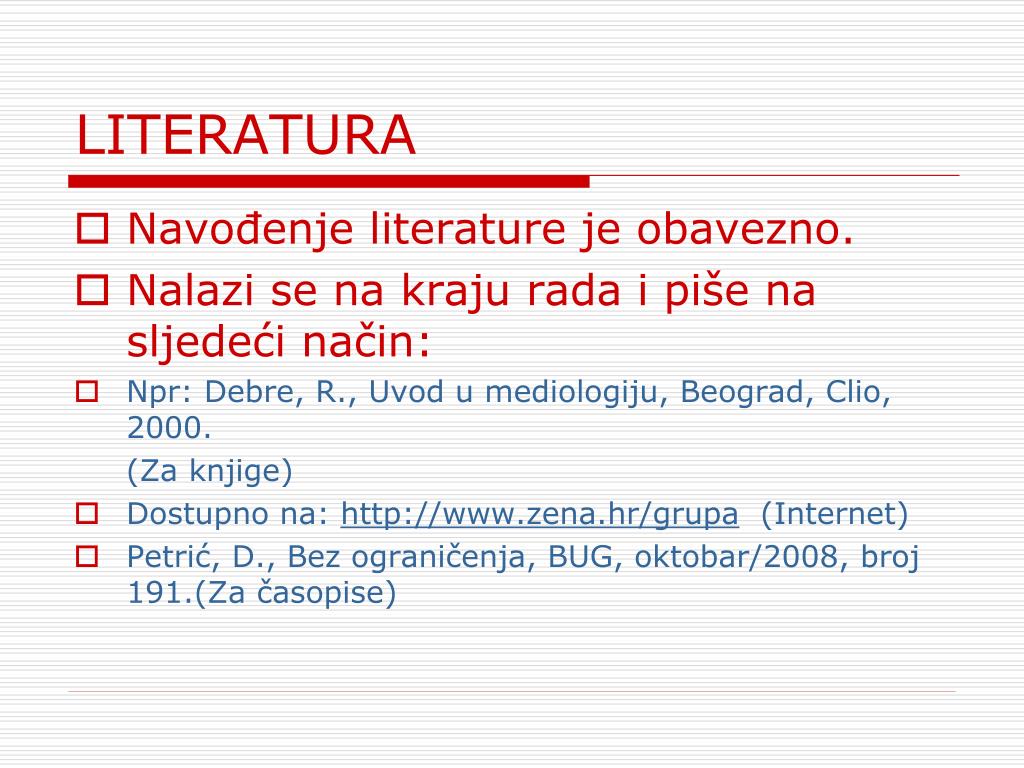 LITERATURA

Navođenje literature je obavezno.

Nalazi se na kraju rada i piše na sljedeći način:

Npr: Debre, R., Uvod u mediologiju, Beograd, Clio, 2000.

(Za knjige)

Dostupno na: http://www.zena.hr/grupa (Internet)

Petrić, D., Bez ograničenja, BUG, oktobar/2008, broj 191.(Za časopise)